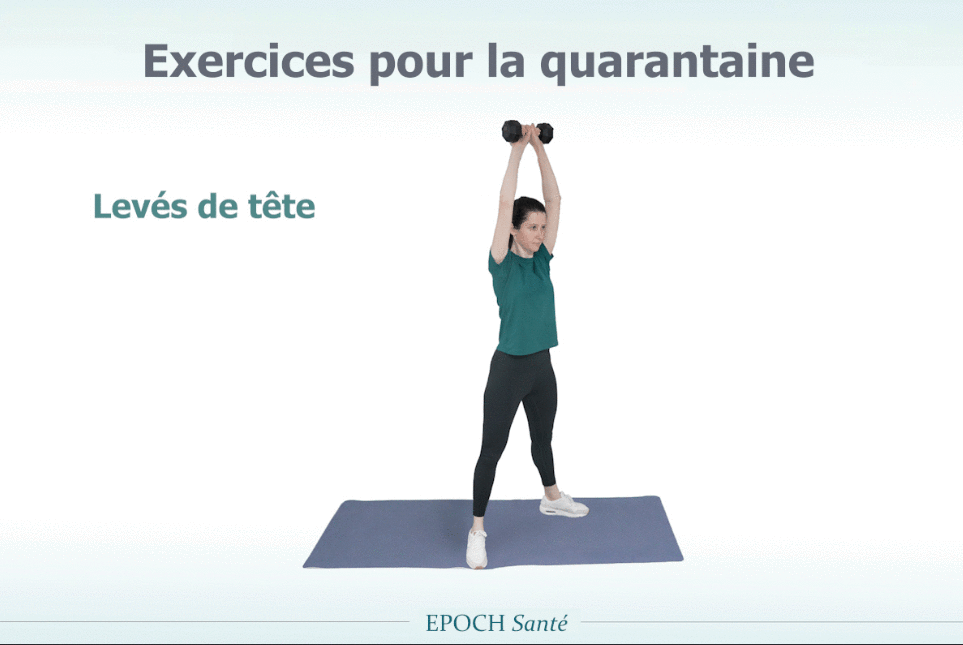 Exercices pour la quarantaine

Levés de tête

EPOCH Santé